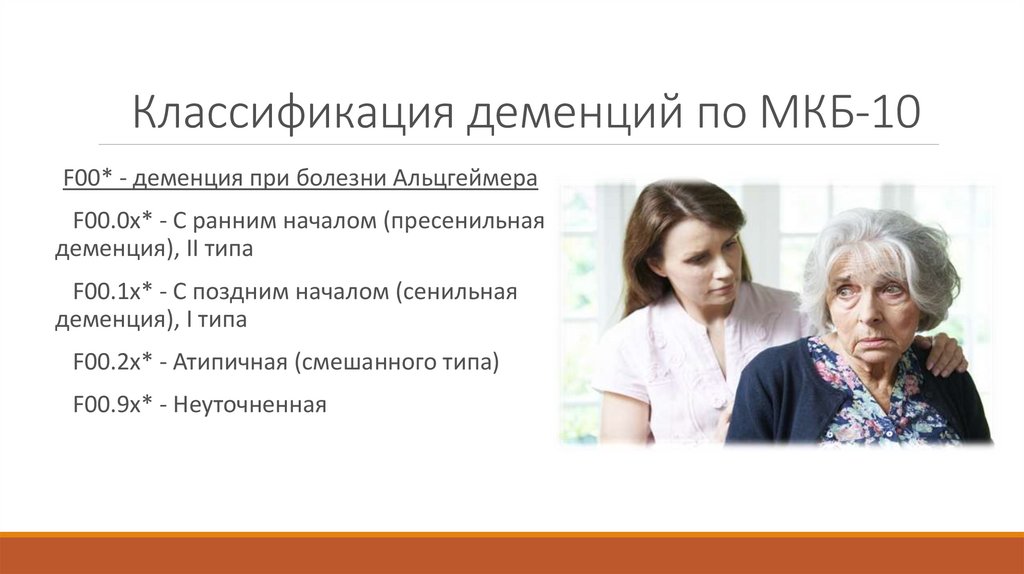 Классификация деменций по МКБ-10

F00* - деменция при болезни Альцгеймера

F00.0x* - С ранним началом (пресенильная деменция), II типа

F00.1x* - С поздним началом (сенильная деменция), I типа

F00.2x* - Атипичная (смешанного типа)

F00.9x* - Неуточненная